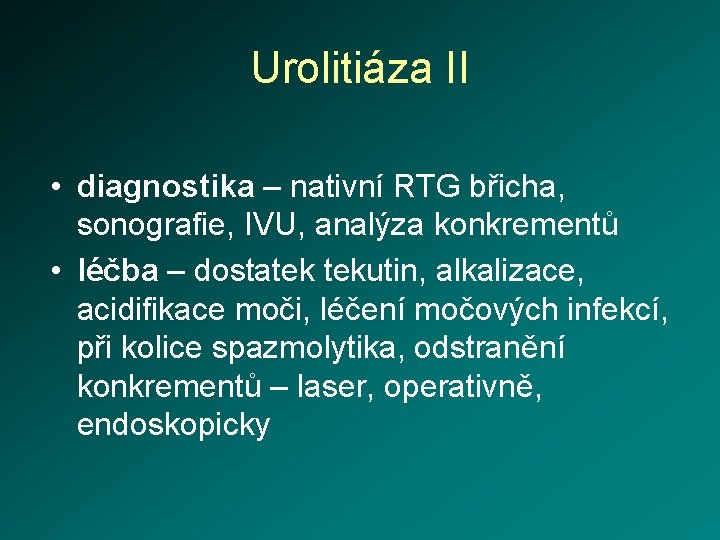 Urolitiáza II

• diagnostika – nativní RTG břicha, sonografie, IVU, analýza konkrementů
• léčba – dostatek tekutin, alkalizace, acidifikace moči, léčení močových infekcí, při kolice spazmolytika, odstranění konkrementů – laser, operativně, endoskopicky